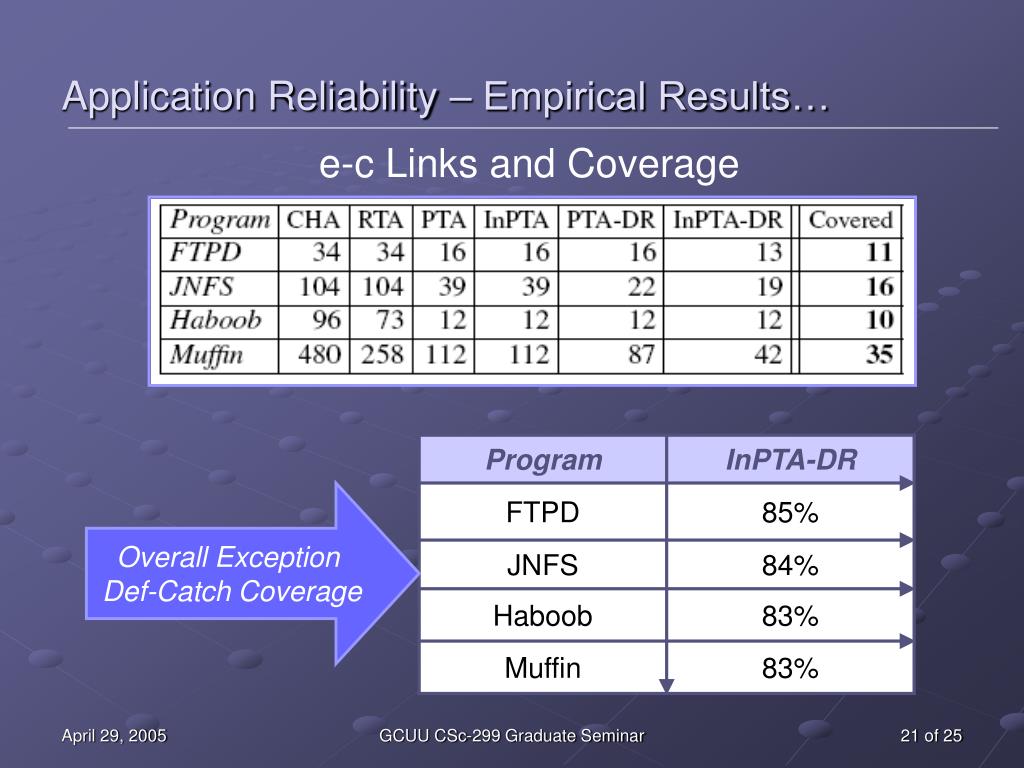 Application Reliability – Empirical Results…

e-c Links and Coverage

| Program | CHA | RTA | PTA | InPTA | PTA-DR | InPTA-DR | Covered |
|---|---|---|---|---|---|---|---|
| FTPD | 34 | 34 | 16 | 16 | 16 | 13 | 11 |
| JNFS | 104 | 104 | 39 | 39 | 22 | 19 | 16 |
| Haboob | 96 | 73 | 12 | 12 | 12 | 12 | 10 |
| Muffin | 480 | 258 | 112 | 112 | 87 | 42 | 35 |

Overall Exception Def-Catch Coverage

| Program | InPTA-DR |
|---|---|
| FTPD | 85% |
| JNFS | 84% |
| Haboob | 83% |
| Muffin | 83% |

April 29, 2005

GCUU CSc-299 Graduate Seminar

21 of 25